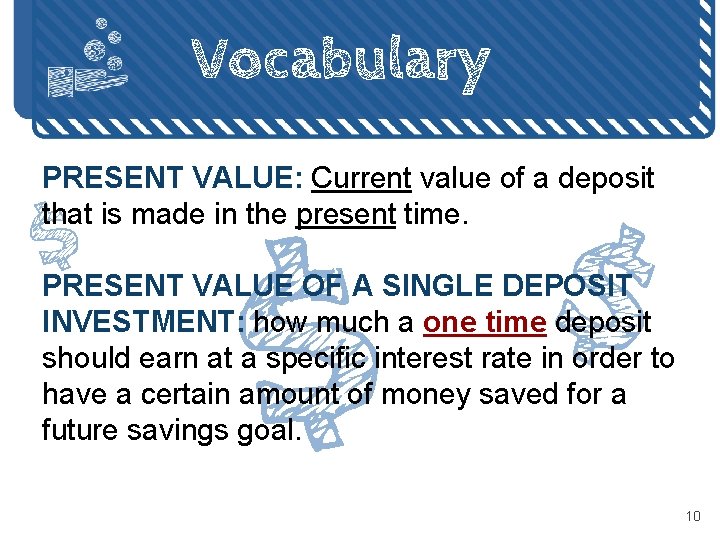 Vocabulary

PRESENT VALUE: Current value of a deposit that is made in the present time.

PRESENT VALUE OF A SINGLE DEPOSIT INVESTMENT: how much a one time deposit should earn at a specific interest rate in order to have a certain amount of money saved for a future savings goal.

10